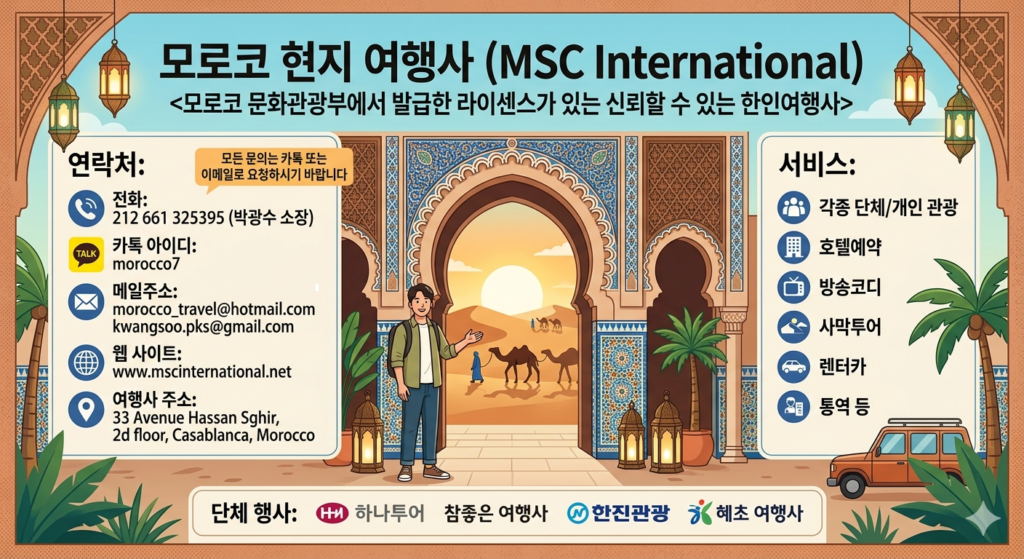 모로코 현지 여행사 (MSC International)
<모로코 문화관광부에서 발급한 라이센스가 있는 신뢰할 수 있는 한인여행사>

연락처:

모든 문의는 카톡 또는 이메일로 요청하시기 바랍니다

전화:
212 661 325395 (박광수 소장)

TALK
카톡 아이디:
morocco7

메일주소:
morocco_travel@hotmail.com
kwangsoo.pks@gmail.com

웹 사이트:
www.mscinternational.net

여행사 주소:
33 Avenue Hassan Sghir,
2d floor, Casablanca, Morocco

서비스:

각종 단체/개인 관광

호텔예약

방송코디

사막투어

렌터카

통역 등

단체 행사: 하나투어 참좋은 여행사 한진관광 혜초 여행사